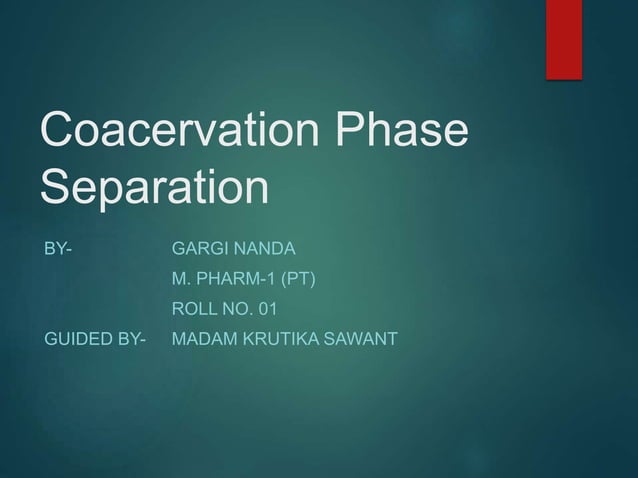 Coacervation Phase Separation

BY- GARGI NANDA
M. PHARM-1 (PT)
ROLL NO. 01
GUIDED BY- MADAM KRUTIKA SAWANT